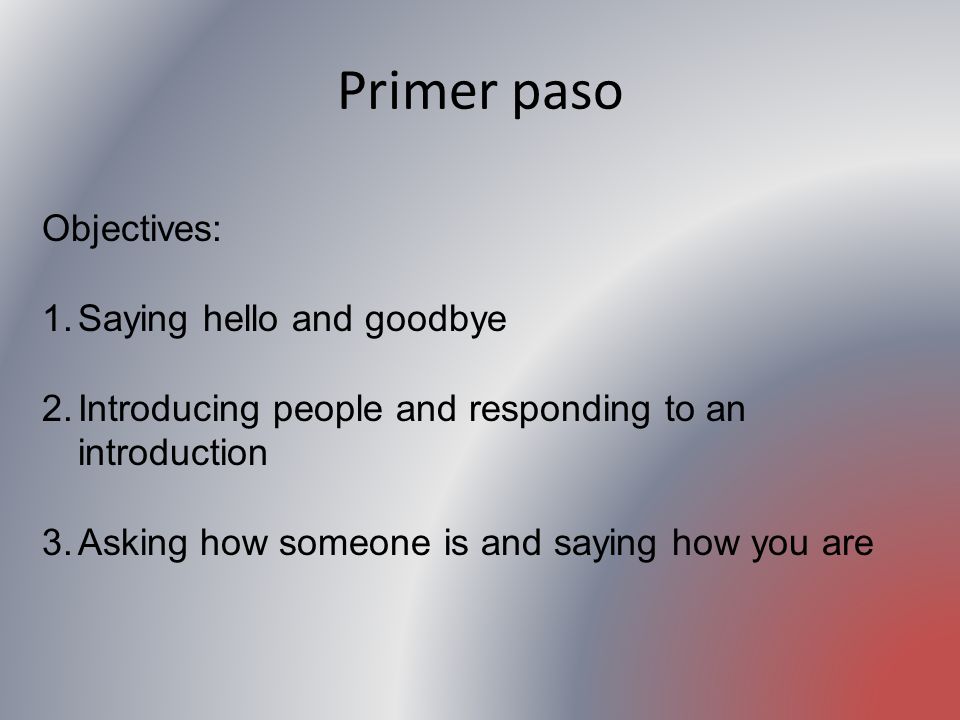 Primer paso

Objectives:

1. Saying hello and goodbye

2. Introducing people and responding to an introduction

3. Asking how someone is and saying how you are